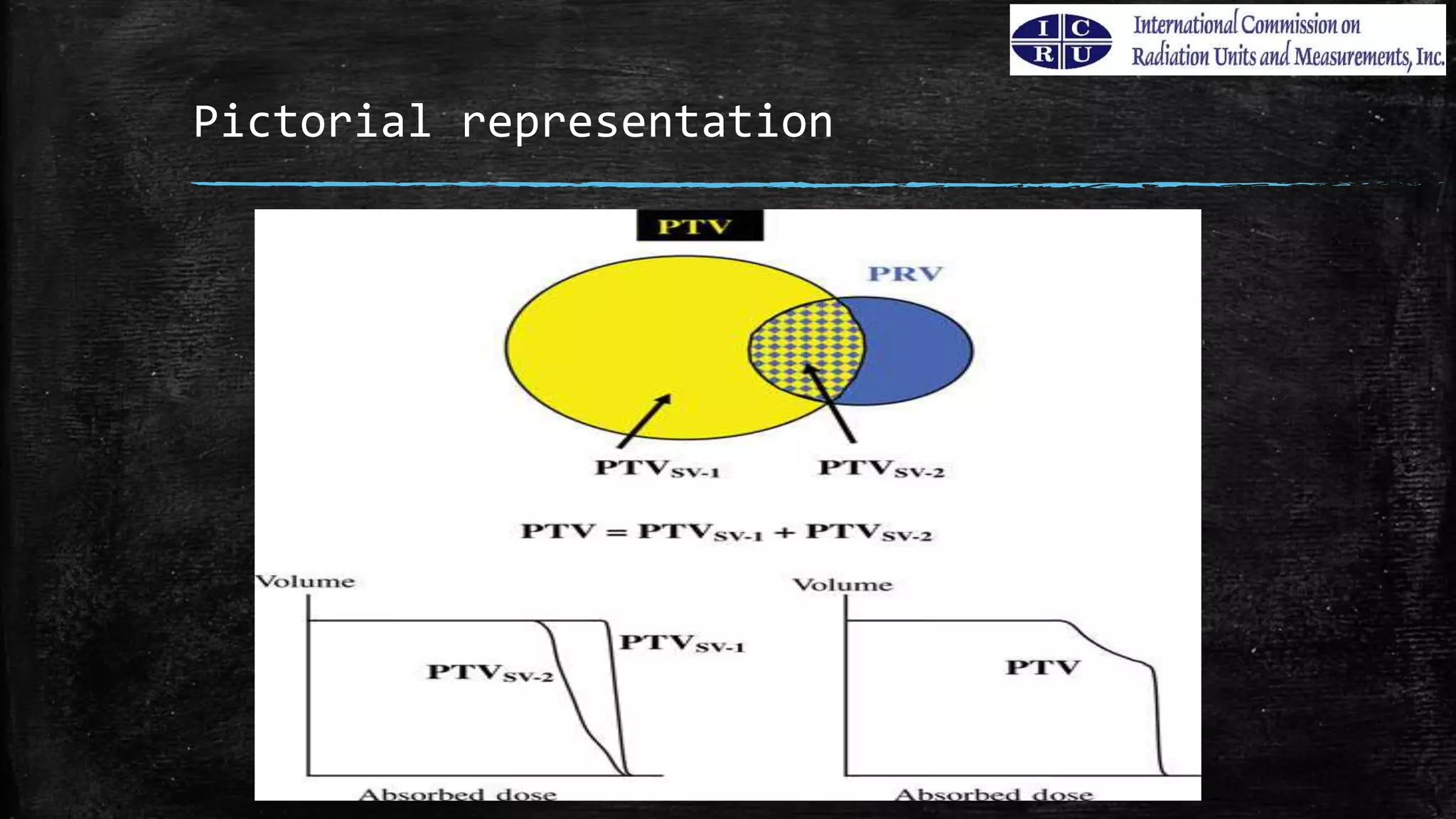 I C R U International Commission on Radiation Units and Measurements, Inc.

Pictorial representation

PTV

PRV

$PTV_{SV-1}$

$PTV_{SV-2}$

$PTV = PTV_{SV-1} + PTV_{SV-2}$

Volume

$PTV_{SV-1}$

$PTV_{SV-2}$

Absorbed dose

Volume

PTV

Absorbed dose